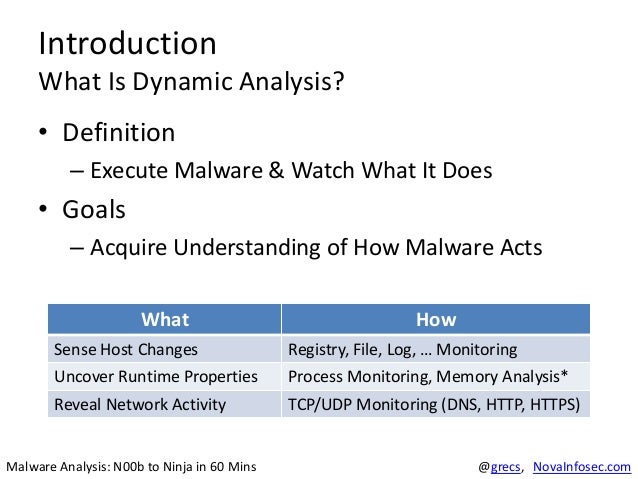 Introduction
What Is Dynamic Analysis?

• Definition
– Execute Malware & Watch What It Does
• Goals
– Acquire Understanding of How Malware Acts

| What | How |
|---|---|
| Sense Host Changes | Registry, File, Log, … Monitoring |
| Uncover Runtime Properties | Process Monitoring, Memory Analysis* |
| Reveal Network Activity | TCP/UDP Monitoring (DNS, HTTP, HTTPS) |

Malware Analysis: N00b to Ninja in 60 Mins

@grecs, NovaInfosec.com